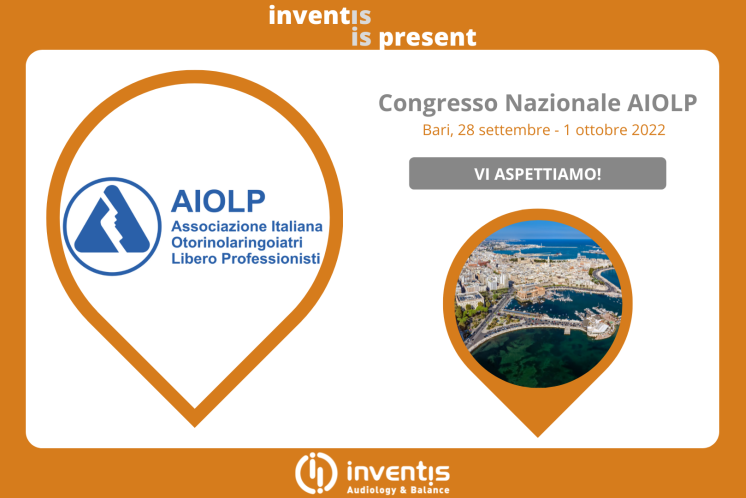 inventis
is present

AIOLP
Associazione Italiana
Otorinolaringoiatri
Libero Professionisti

Congresso Nazionale AIOLP
Bari, 28 settembre - 1 ottobre 2022

VI ASPETTIAMO!

inventis
Audiology & Balance